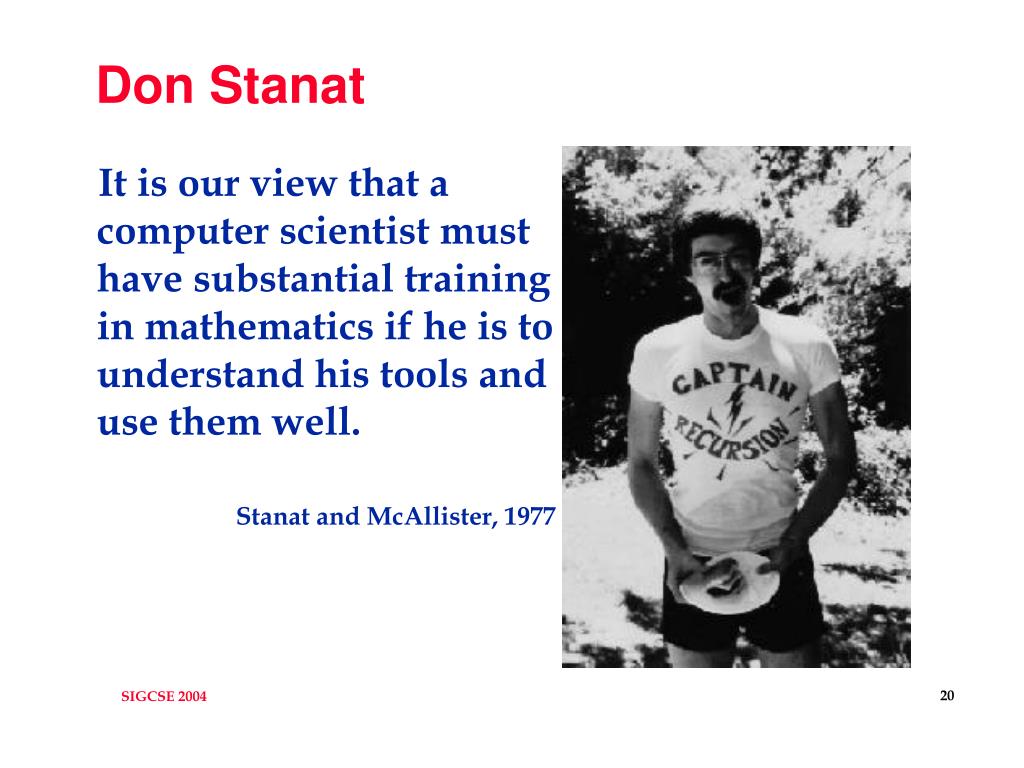 Don Stanat

It is our view that a computer scientist must have substantial training in mathematics if he is to understand his tools and use them well.

Stanat and McAllister, 1977

CAPTAIN RECURSION

SIGCSE 2004

20